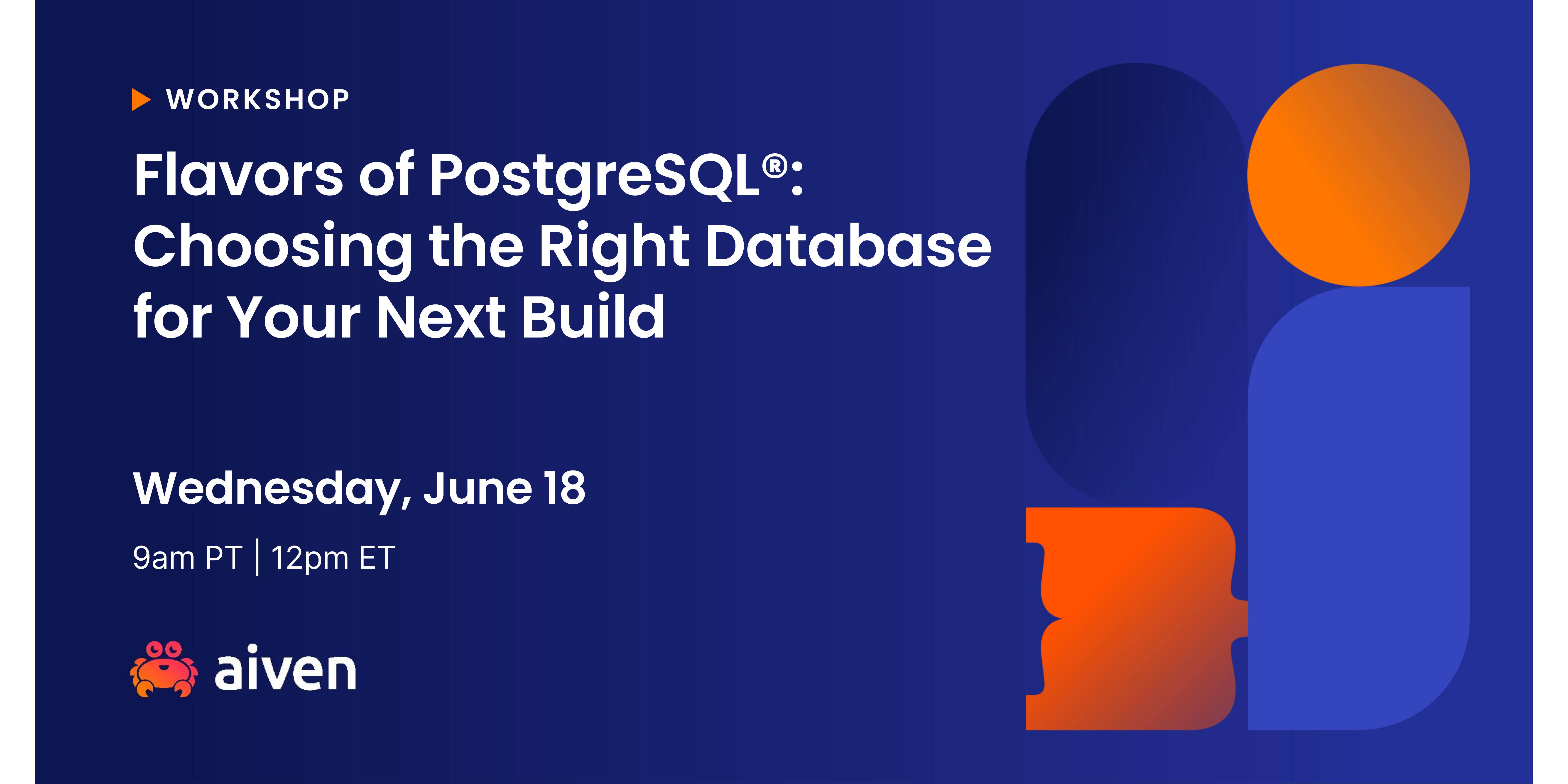 WORKSHOP

Flavors of PostgreSQL®: Choosing the Right Database for Your Next Build

Wednesday, June 18

9am PT | 12pm ET

aiven